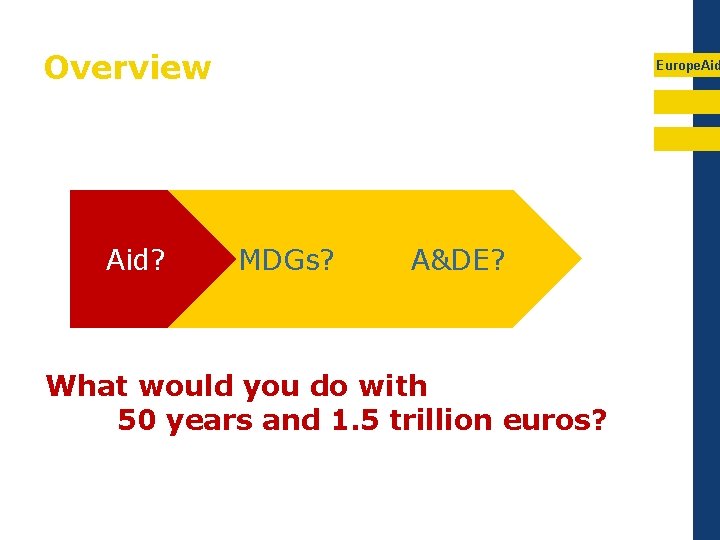 Overview

EuropeAid

Aid? MDGs? A&DE?

What would you do with
50 years and 1.5 trillion euros?